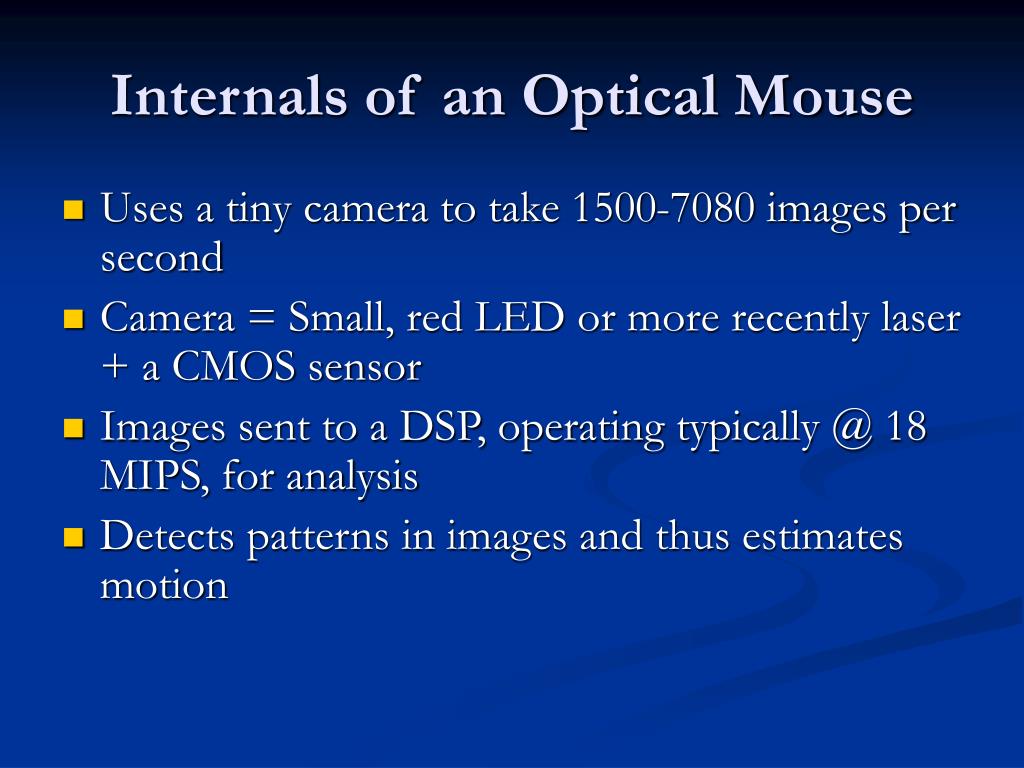 Internals of an Optical Mouse

Uses a tiny camera to take 1500-7080 images per second

Camera = Small, red LED or more recently laser + a CMOS sensor

Images sent to a DSP, operating typically @ 18 MIPS, for analysis

Detects patterns in images and thus estimates motion